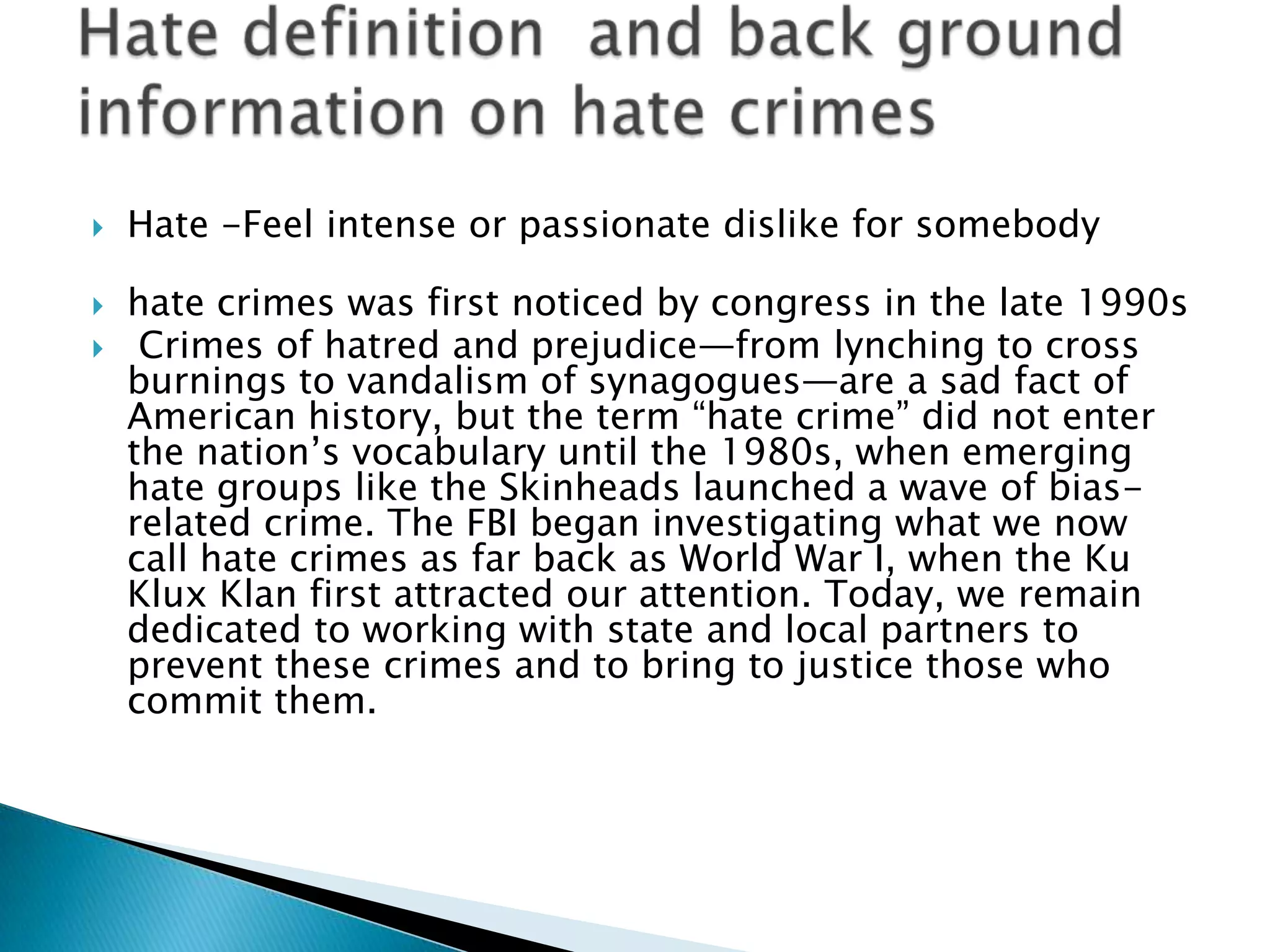 Hate definition and back ground information on hate crimes

Hate -Feel intense or passionate dislike for somebody

hate crimes was first noticed by congress in the late 1990s

Crimes of hatred and prejudice—from lynching to cross burnings to vandalism of synagogues—are a sad fact of American history, but the term “hate crime” did not enter the nation’s vocabulary until the 1980s, when emerging hate groups like the Skinheads launched a wave of bias-related crime. The FBI began investigating what we now call hate crimes as far back as World War I, when the Ku Klux Klan first attracted our attention. Today, we remain dedicated to working with state and local partners to prevent these crimes and to bring to justice those who commit them.